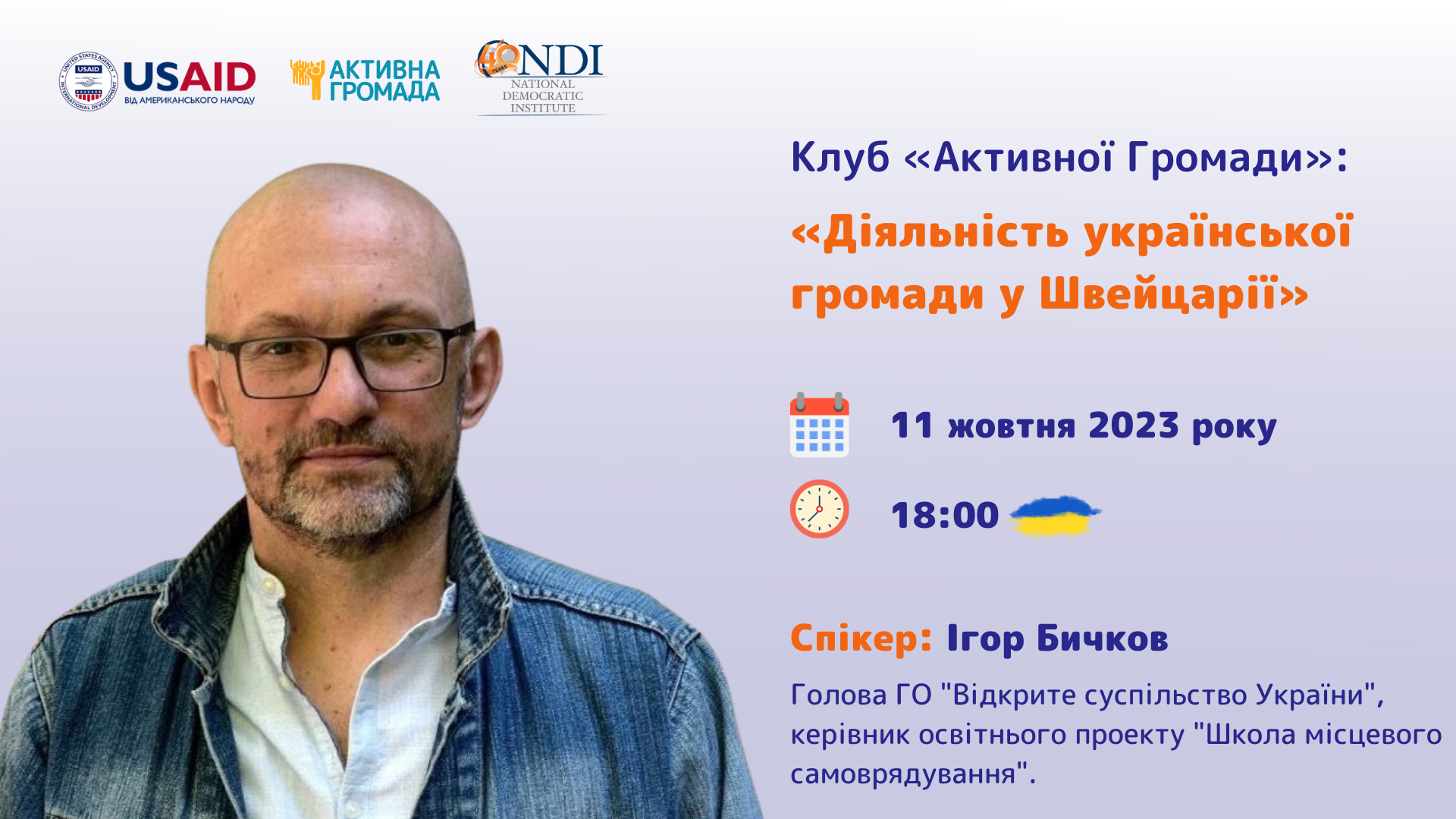 UNITED STATES AGENCY INTERNATIONAL DEVELOPMENT USAID
USAID
ВІД АМЕРИКАНСЬКОГО НАРОДУ

АКТИВНА ГРОМАДА

40 YEARS NDI
NATIONAL DEMOCRATIC INSTITUTE

Клуб «Активної Громади»:

«Діяльність української громади у Швейцарії»

11 жовтня 2023 року

18:00

Спікер: Ігор Бичков

Голова ГО "Відкрите суспільство України", керівник освітнього проекту "Школа місцевого самоврядування".